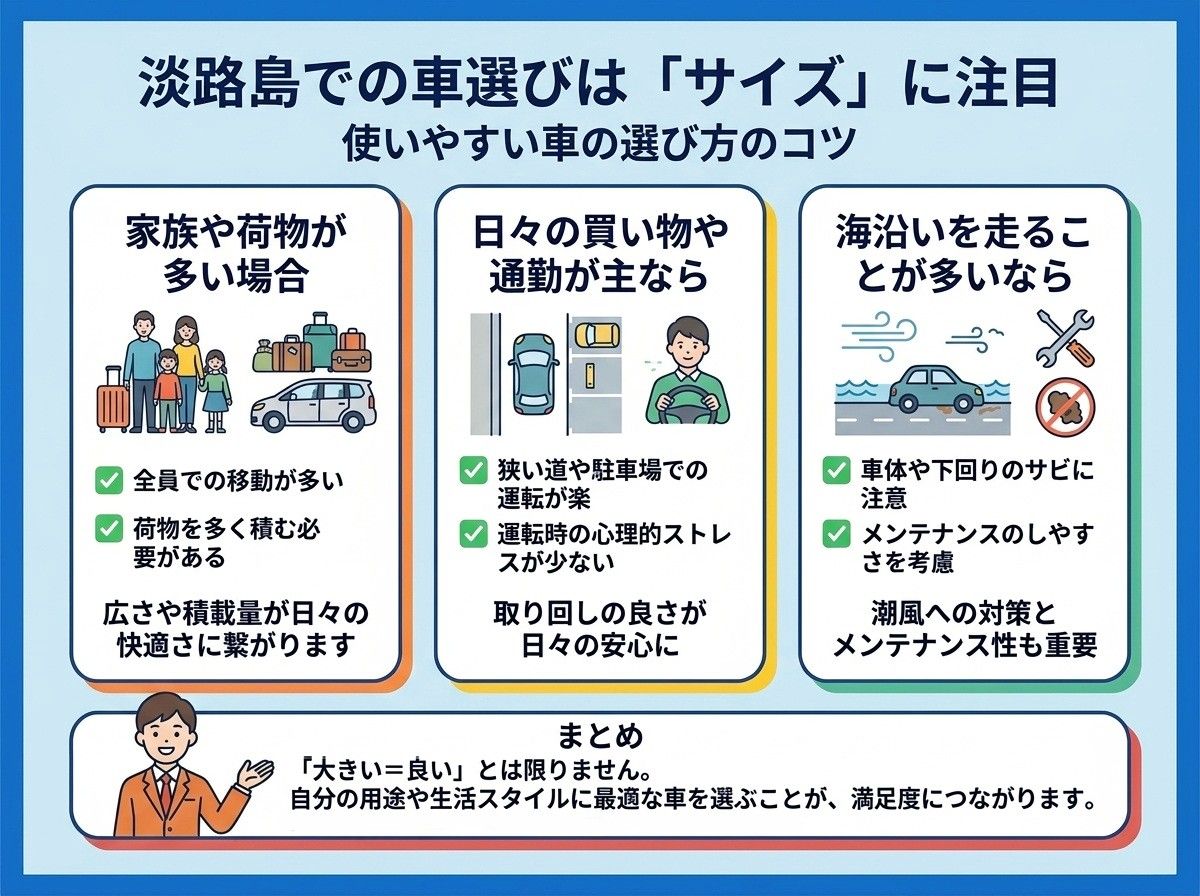 淡路島での車選びは「サイズ」に注目

使いやすい車の選び方のコツ

家族や荷物が多い場合

全員での移動が多い

荷物を多く積む必要がある

広さや積載量が日々の快適さに繋がります

日々の買い物や通勤が主なら

狭い道や駐車場での運転が楽

運転時の心理的ストレスが少ない

取り回しの良さが日々の安心に

海沿いを走ることが多いなら

車体や下回りのサビに注意

メンテナンスのしやすさを考慮

潮風への対策とメンテナンス性も重要

まとめ

「大きい＝良い」とは限りません。
自分の用途や生活スタイルに最適な車を選ぶことが、満足度につながります。